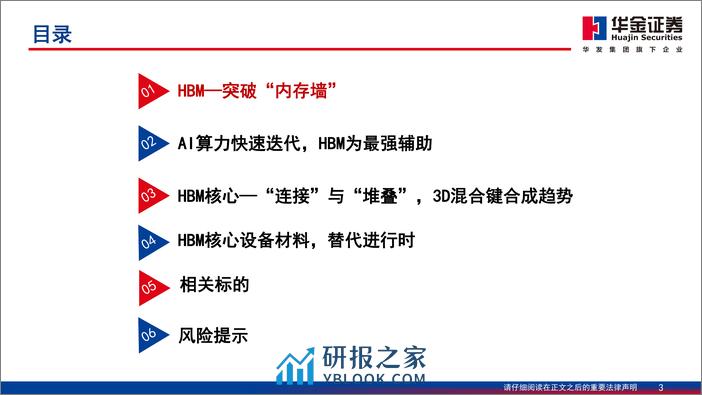 目录

华金证券
Huajin Securities
华发集团旗下企业

01 HBM—突破“内存墙”

02 AI算力快速迭代，HBM为最强辅助

03 HBM核心—“连接”与“堆叠”，3D混合键合成趋势

04 HBM核心设备材料，替代进行时

05 相关标的

06 风险提示

研报之家
YBLOOK.COM

请仔细阅读在正文之后的重要法律声明 3